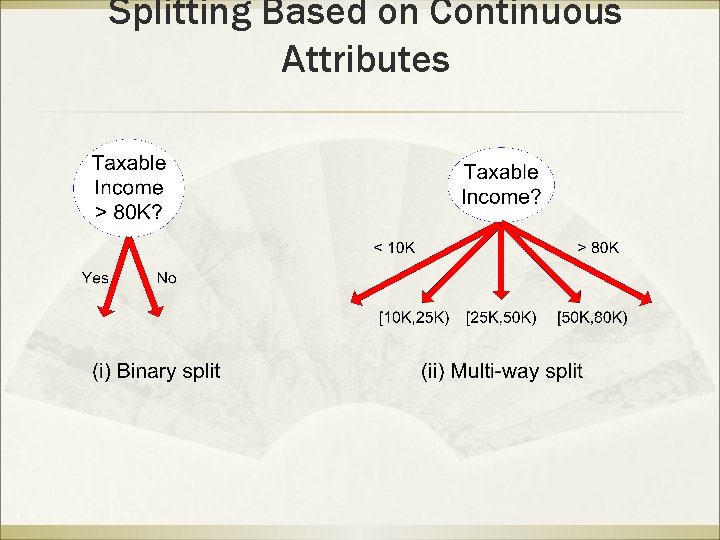 Splitting Based on Continuous Attributes

Taxable Income > 80K?

Yes

No

(i) Binary split

Taxable Income?

< 10K

> 80K

[10K,25K)

[25K,50K)

[50K,80K)

(ii) Multi-way split